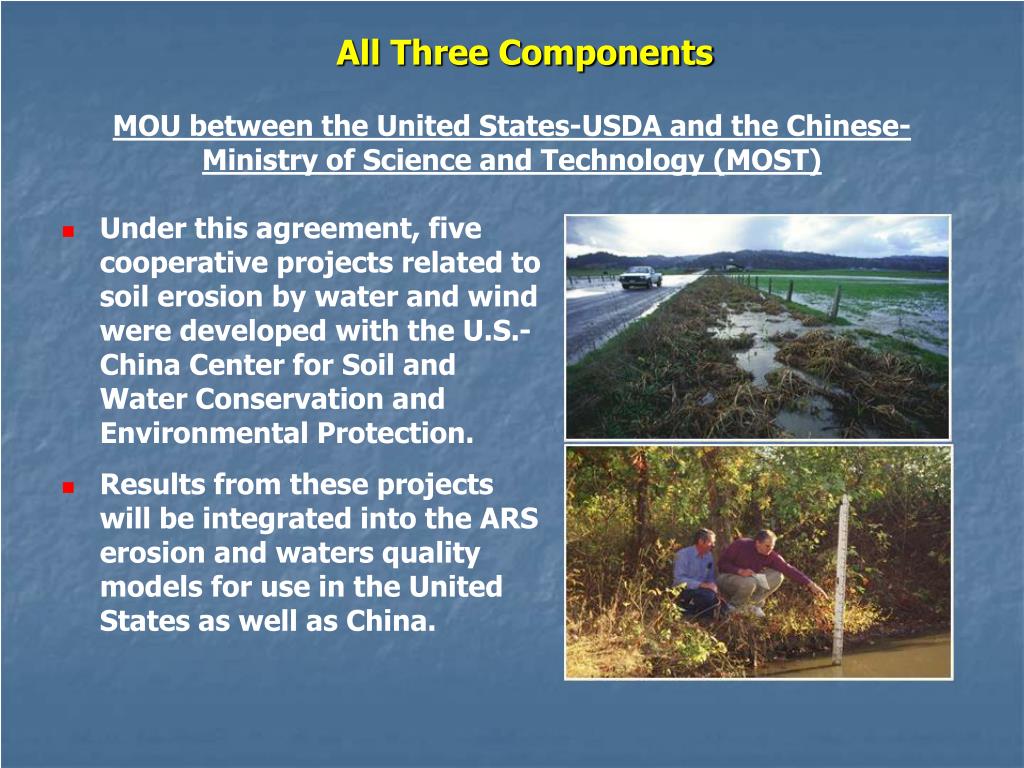 All Three Components

MOU between the United States-USDA and the Chinese-Ministry of Science and Technology (MOST)

Under this agreement, five cooperative projects related to soil erosion by water and wind were developed with the U.S.-China Center for Soil and Water Conservation and Environmental Protection.

Results from these projects will be integrated into the ARS erosion and waters quality models for use in the United States as well as China.